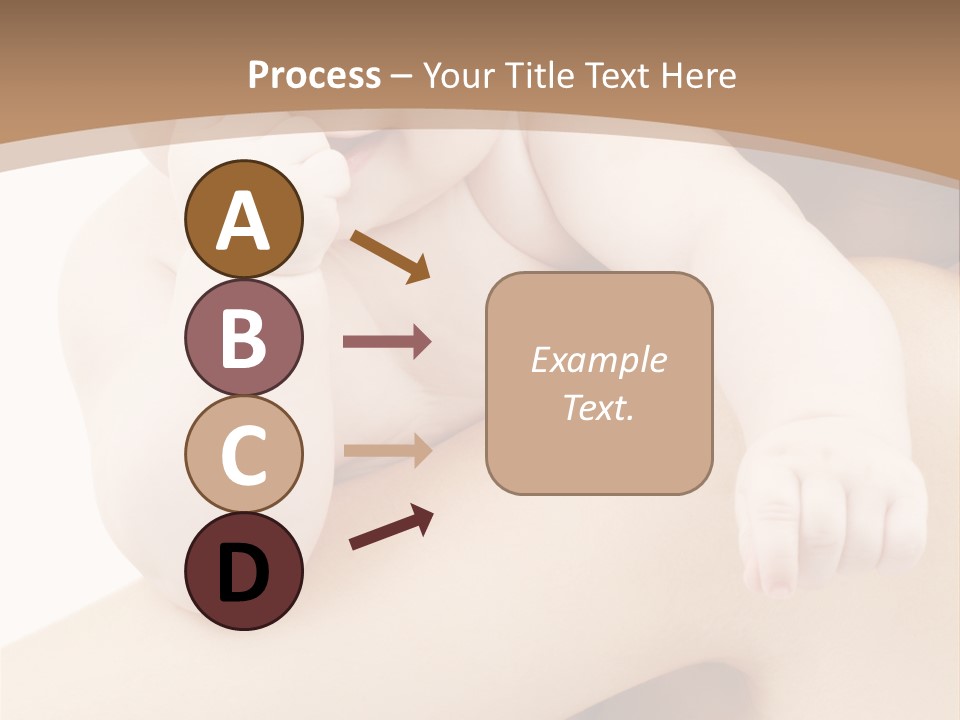 Process – Your Title Text Here

A

B

C

D

Example Text.